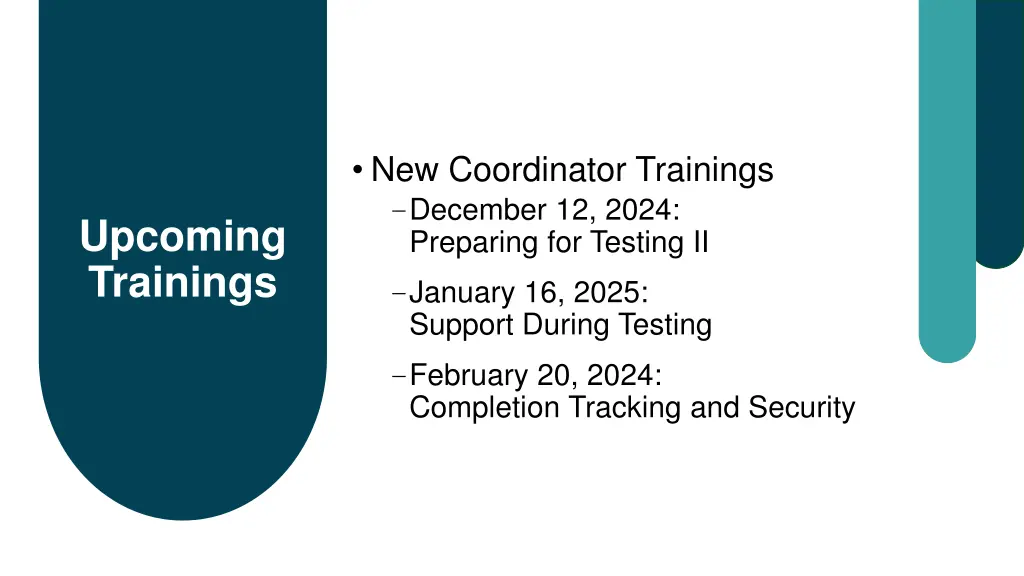 Upcoming Trainings

• New Coordinator Trainings
– December 12, 2024: Preparing for Testing II
– January 16, 2025: Support During Testing
– February 20, 2024: Completion Tracking and Security